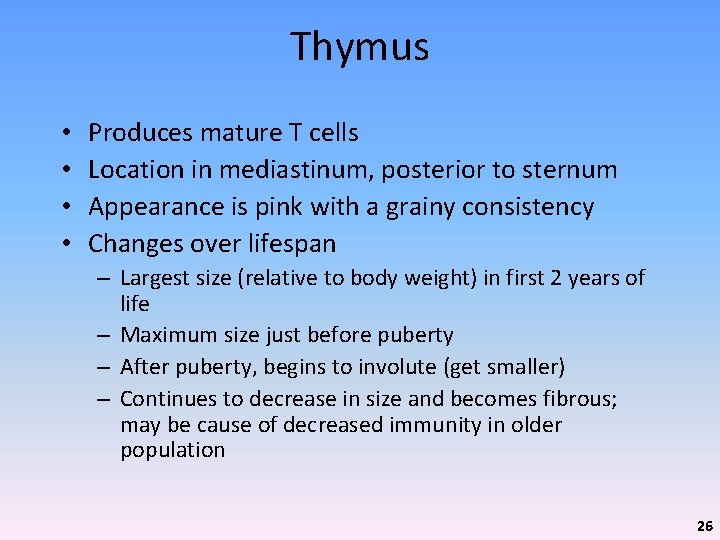 Thymus

• Produces mature T cells
• Location in mediastinum, posterior to sternum
• Appearance is pink with a grainy consistency
• Changes over lifespan
– Largest size (relative to body weight) in first 2 years of life
– Maximum size just before puberty
– After puberty, begins to involute (get smaller)
– Continues to decrease in size and becomes fibrous; may be cause of decreased immunity in older population

26